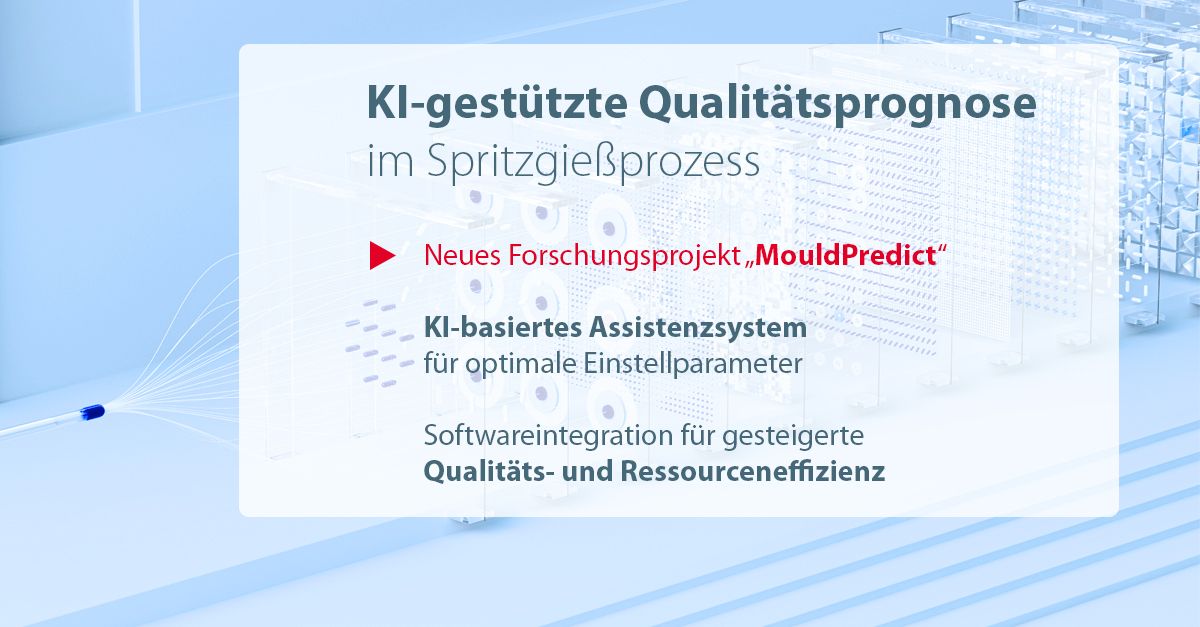 KI-gestützte Qualitätsprognose im Spritzgießprozess

Neues Forschungsprojekt „MouldPredict“

KI-basiertes Assistenzsystem für optimale Einstellparameter

Softwareintegration für gesteigerte Qualitäts- und Ressourceneffizienz